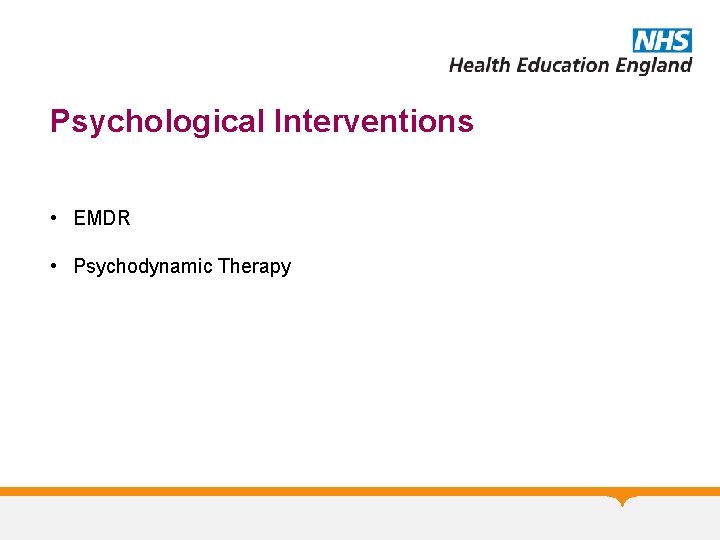 NHS
Health Education England

Psychological Interventions

• EMDR

• Psychodynamic Therapy